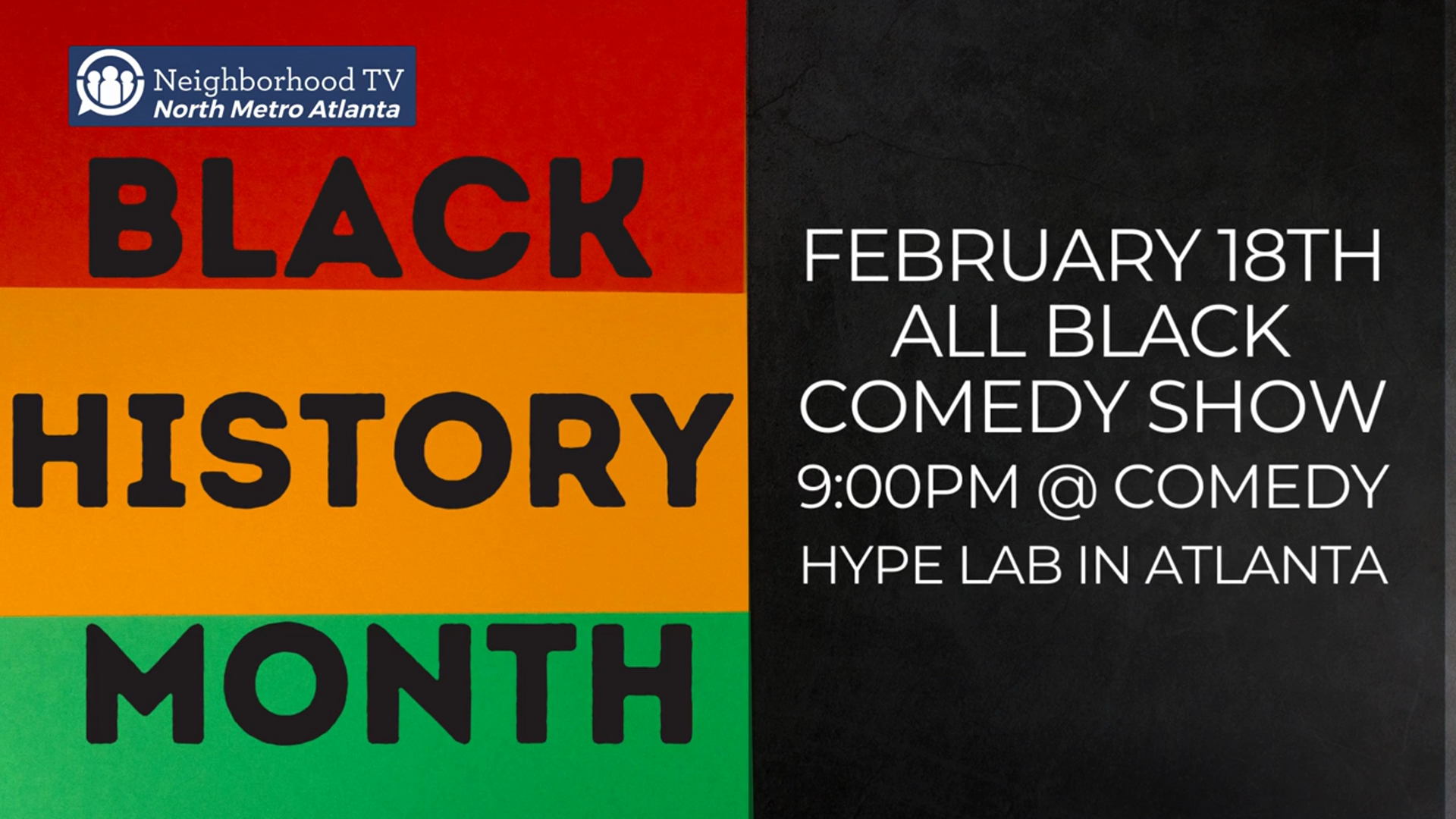 Neighborhood TV
North Metro Atlanta

BLACK
HISTORY
MONTH

FEBRUARY 18TH
ALL BLACK
COMEDY SHOW
9:00PM @ COMEDY
HYPE LAB IN ATLANTA